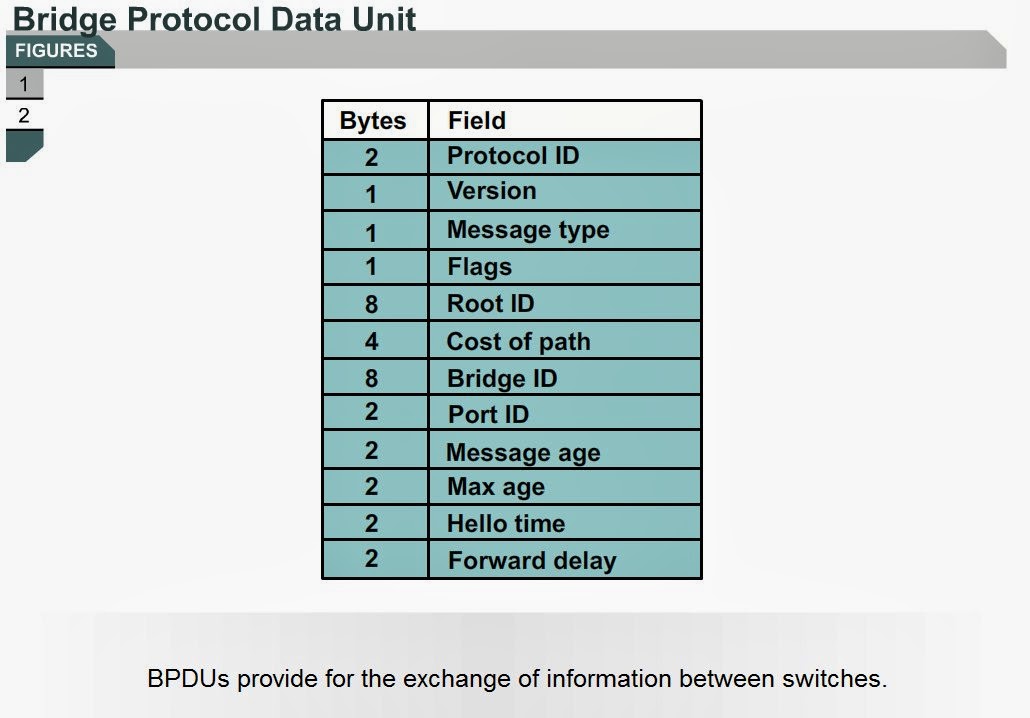 Bridge Protocol Data Unit

FIGURES

1

2

| Bytes | Field |
|---|---|
| 2 | Protocol ID |
| 1 | Version |
| 1 | Message type |
| 1 | Flags |
| 8 | Root ID |
| 4 | Cost of path |
| 8 | Bridge ID |
| 2 | Port ID |
| 2 | Message age |
| 2 | Max age |
| 2 | Hello time |
| 2 | Forward delay |

BPDUs provide for the exchange of information between switches.